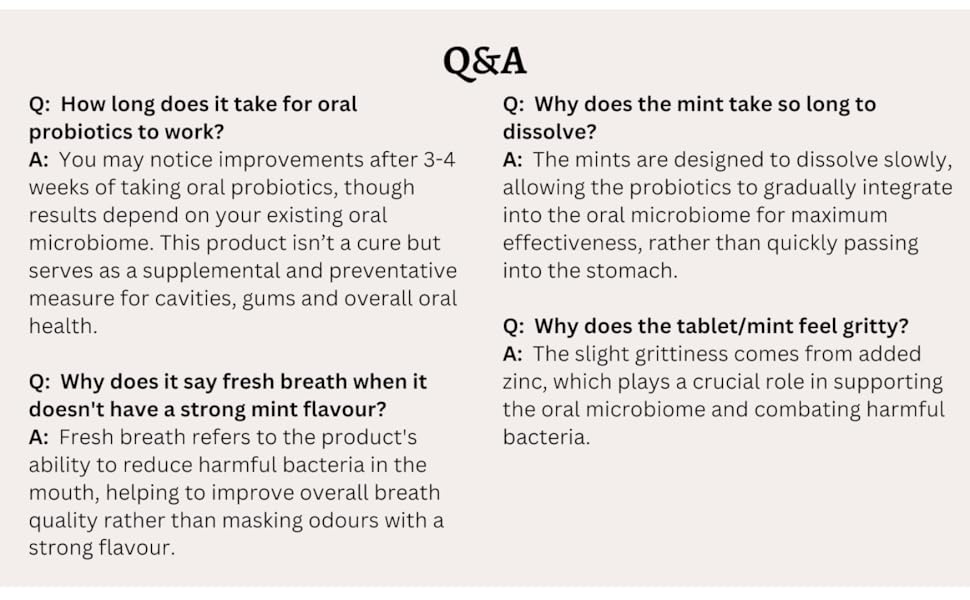 Q&A

Q: How long does it take for oral probiotics to work?
A: You may notice improvements after 3-4 weeks of taking oral probiotics, though results depend on your existing oral microbiome. This product isn't a cure but serves as a supplemental and preventative measure for cavities, gums and overall oral health.

Q: Why does it say fresh breath when it doesn't have a strong mint flavour?
A: Fresh breath refers to the product's ability to reduce harmful bacteria in the mouth, helping to improve overall breath quality rather than masking odours with a strong flavour.

Q: Why does the mint take so long to dissolve?
A: The mints are designed to dissolve slowly, allowing the probiotics to gradually integrate into the oral microbiome for maximum effectiveness, rather than quickly passing into the stomach.

Q: Why does the tablet/mint feel gritty?
A: The slight grittiness comes from added zinc, which plays a crucial role in supporting the oral microbiome and combating harmful bacteria.